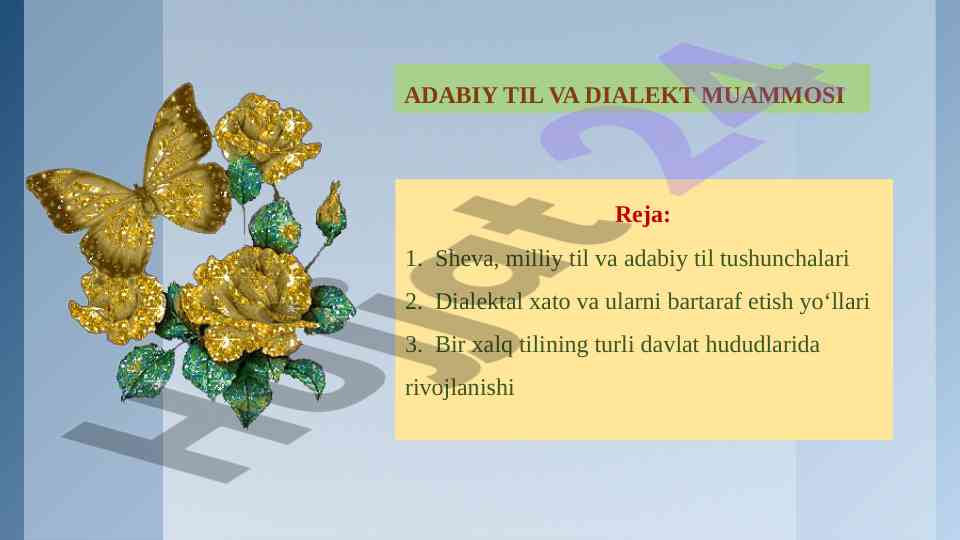 ADABIY TIL VA DIALEKT MUAMMOSI

Reja:

1. Sheva, milliy til va adabiy til tushunchalari
2. Dialektal xato va ularni bartaraf etish yo‘llari
3. Bir xalq tilining turli davlat hududlarida rivojlanishi

Hujjat 24